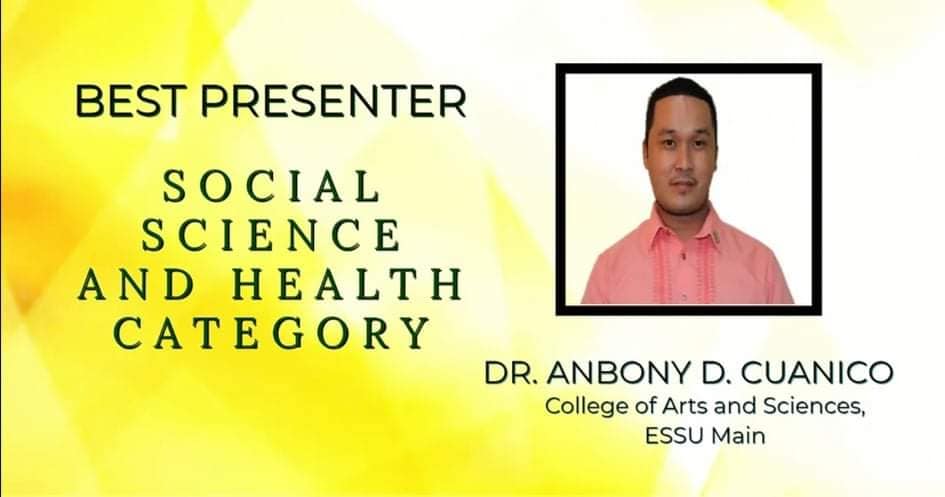 BEST PRESENTER

SOCIAL SCIENCE AND HEALTH CATEGORY

DR. ANBONY D. CUANICO
College of Arts and Sciences, ESSU Main